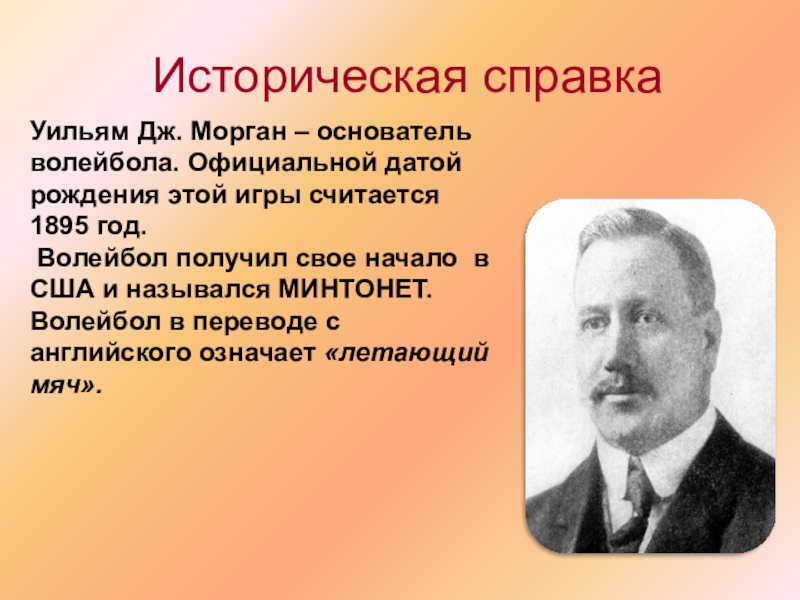 Историческая справка

Уильям Дж. Морган – основатель волейбола. Официальной датой рождения этой игры считается 1895 год.

Волейбол получил свое начало в США и назывался МИНТОНЕТ. Волейбол в переводе с английского означает «летающий мяч».